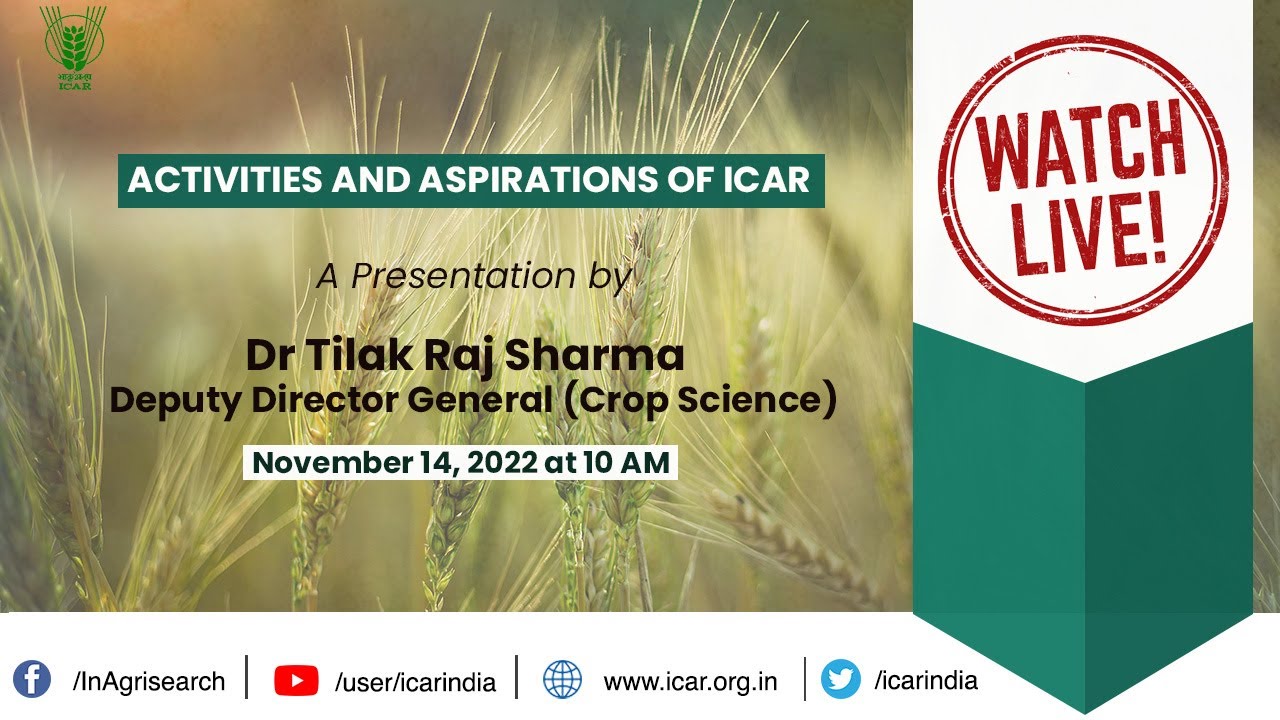 भाकृअनुप
ICAR

ACTIVITIES AND ASPIRATIONS OF ICAR

A Presentation by

Dr Tilak Raj Sharma
Deputy Director General (Crop Science)

November 14, 2022 at 10 AM

WATCH LIVE!

/InAgrisearch | /user/icarindia | www.icar.org.in | /icarindia